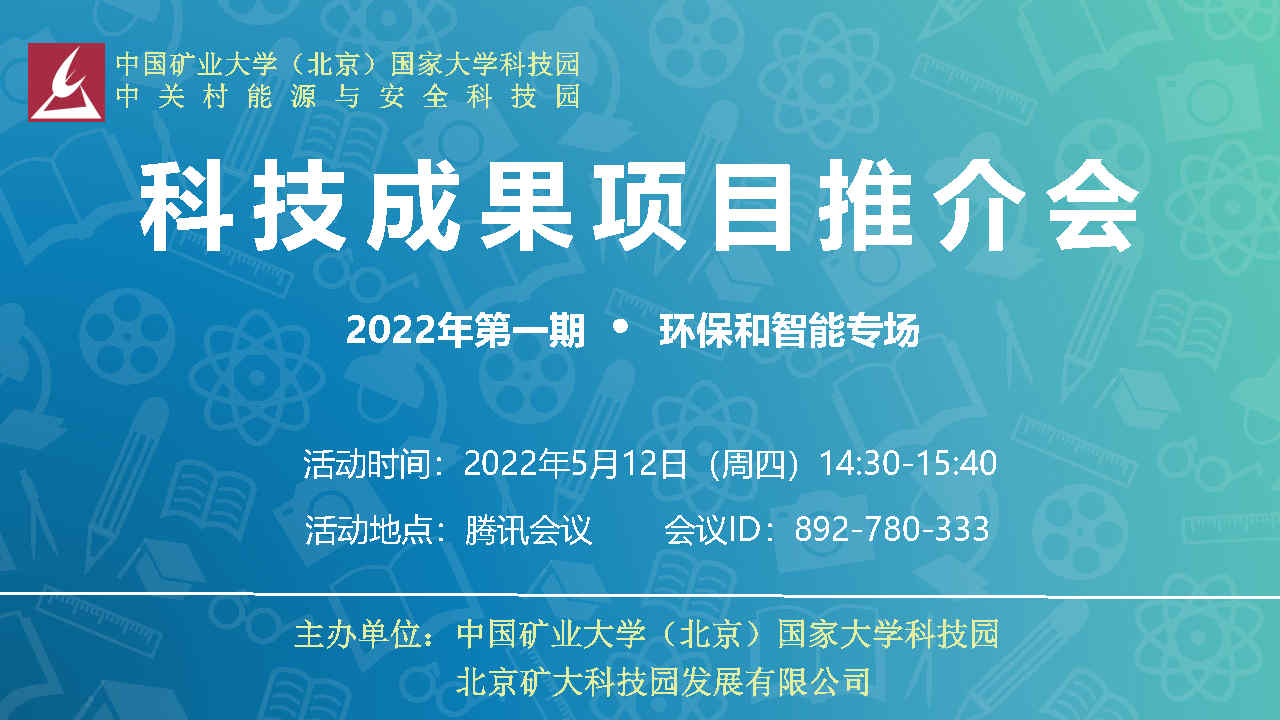 中国矿业大学（北京）国家大学科技园
中关村能源与安全科技园

科技成果项目推介会

2022年第一期 • 环保和智能专场

活动时间：2022年5月12日（周四）14:30-15:40

活动地点：腾讯会议 会议ID：892-780-333

主办单位：中国矿业大学（北京）国家大学科技园
北京矿大科技园发展有限公司